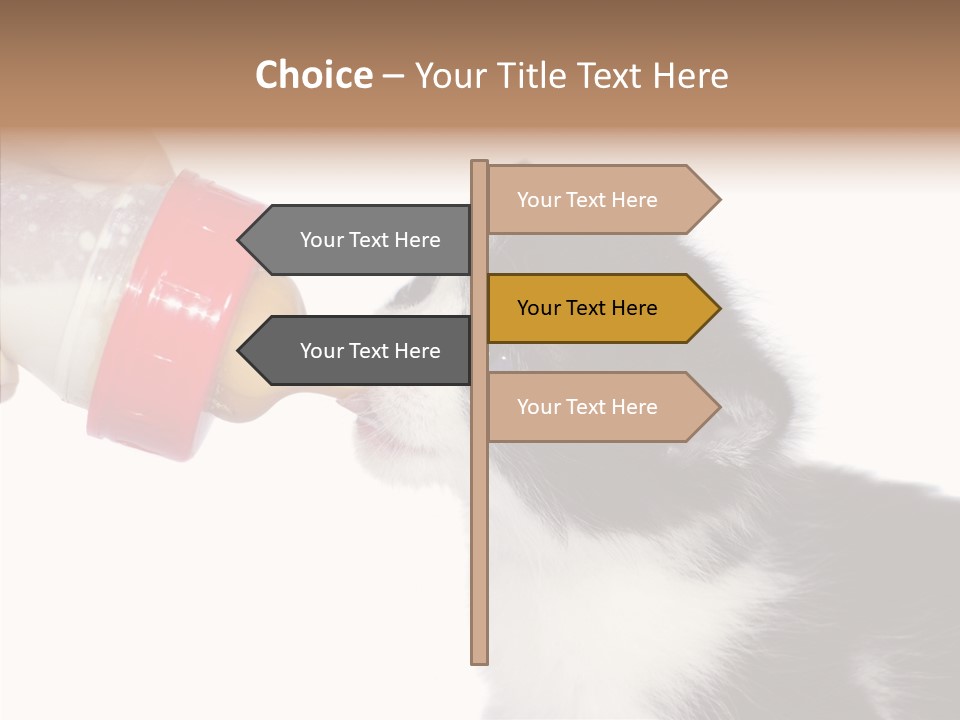 Choice – Your Title Text Here

Your Text Here

Your Text Here

Your Text Here

Your Text Here

Your Text Here